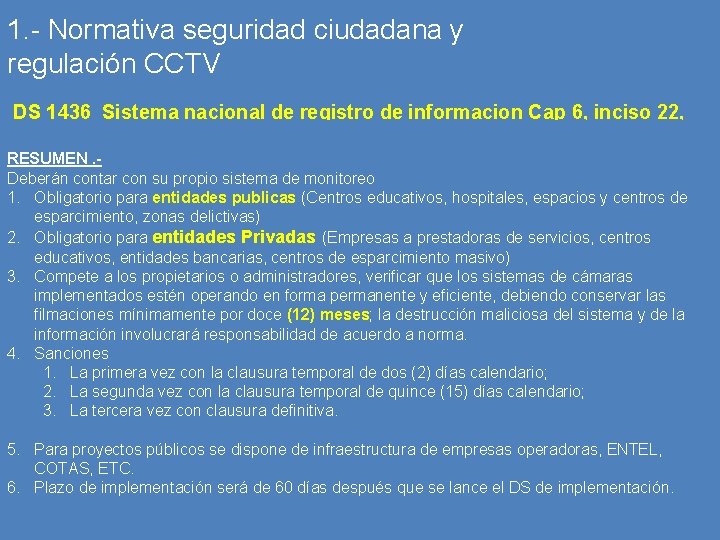 1.- Normativa seguridad ciudadana y regulación CCTV

DS 1436 Sistema nacional de registro de informacion Cap 6, inciso 22,

RESUMEN .-
Deberán contar con su propio sistema de monitoreo
1. Obligatorio para entidades publicas (Centros educativos, hospitales, espacios y centros de esparcimiento, zonas delictivas)
2. Obligatorio para entidades Privadas (Empresas a prestadoras de servicios, centros educativos, entidades bancarias, centros de esparcimiento masivo)
3. Compete a los propietarios o administradores, verificar que los sistemas de cámaras implementados estén operando en forma permanente y eficiente, debiendo conservar las filmaciones mínimamente por doce (12) meses; la destrucción maliciosa del sistema y de la información involucrará responsabilidad de acuerdo a norma.
4. Sanciones
1. La primera vez con la clausura temporal de dos (2) días calendario;
2. La segunda vez con la clausura temporal de quince (15) días calendario;
3. La tercera vez con clausura definitiva.

5. Para proyectos públicos se dispone de infraestructura de empresas operadoras, ENTEL, COTAS, ETC.
6. Plazo de implementación será de 60 días después que se lance el DS de implementación.